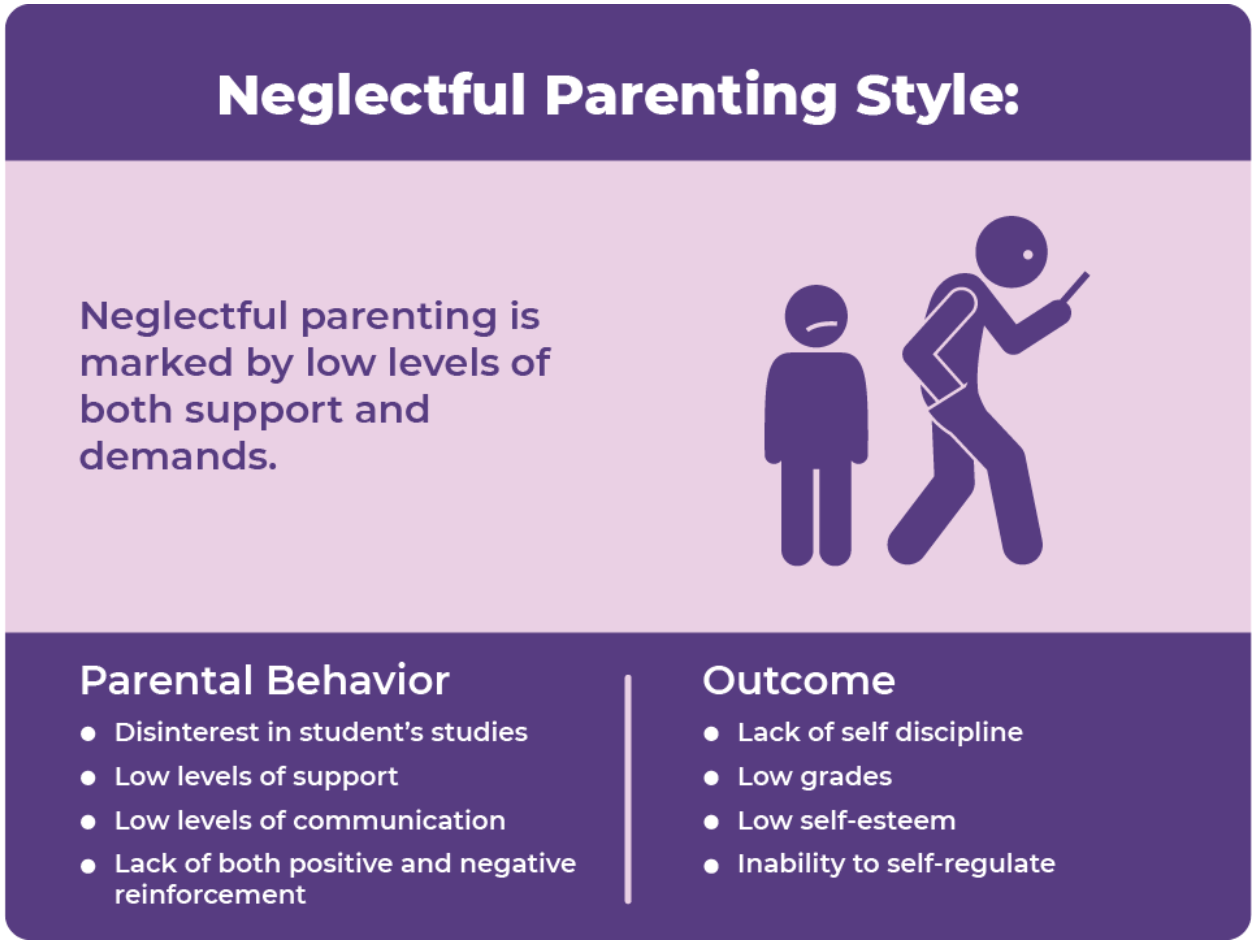 Neglectful Parenting Style:

Neglectful parenting is marked by low levels of both support and demands.

Parental Behavior

- Disinterest in student's studies
- Low levels of support
- Low levels of communication
- Lack of both positive and negative reinforcement

Outcome

- Lack of self discipline
- Low grades
- Low self-esteem
- Inability to self-regulate